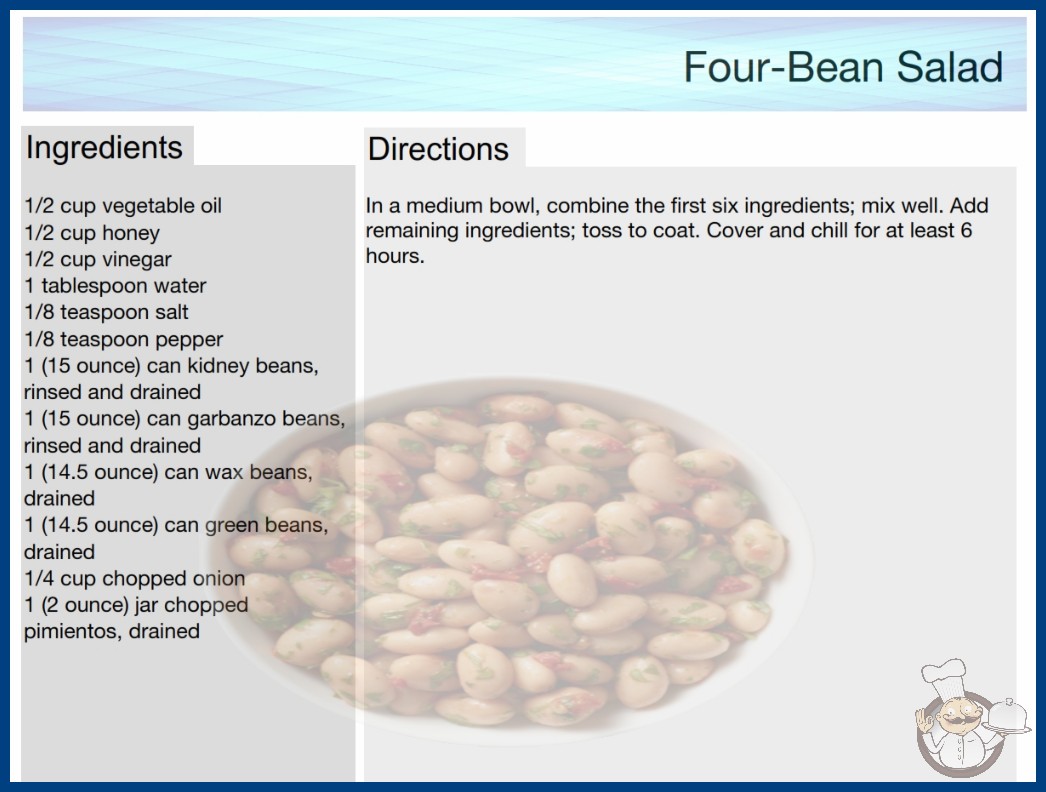 Four-Bean Salad

Ingredients

1/2 cup vegetable oil
1/2 cup honey
1/2 cup vinegar
1 tablespoon water
1/8 teaspoon salt
1/8 teaspoon pepper
1 (15 ounce) can kidney beans, rinsed and drained
1 (15 ounce) can garbanzo beans, rinsed and drained
1 (14.5 ounce) can wax beans, drained
1 (14.5 ounce) can green beans, drained
1/4 cup chopped onion
1 (2 ounce) jar chopped pimientos, drained

Directions

In a medium bowl, combine the first six ingredients; mix well. Add remaining ingredients; toss to coat. Cover and chill for at least 6 hours.